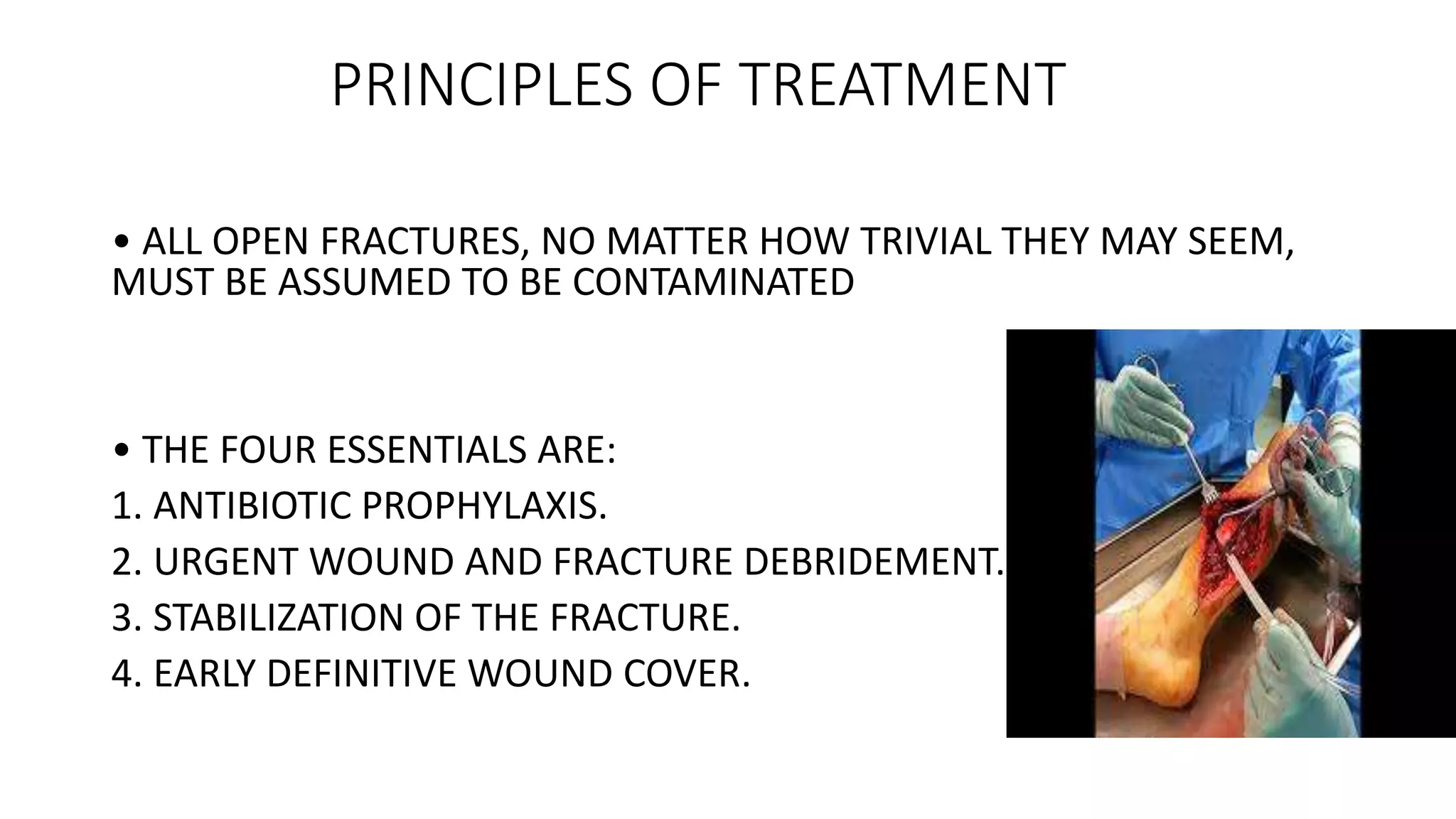 PRINCIPLES OF TREATMENT

• ALL OPEN FRACTURES, NO MATTER HOW TRIVIAL THEY MAY SEEM, MUST BE ASSUMED TO BE CONTAMINATED

• THE FOUR ESSENTIALS ARE:

1. ANTIBIOTIC PROPHYLAXIS.

2. URGENT WOUND AND FRACTURE DEBRIDEMENT.

3. STABILIZATION OF THE FRACTURE.

4. EARLY DEFINITIVE WOUND COVER.